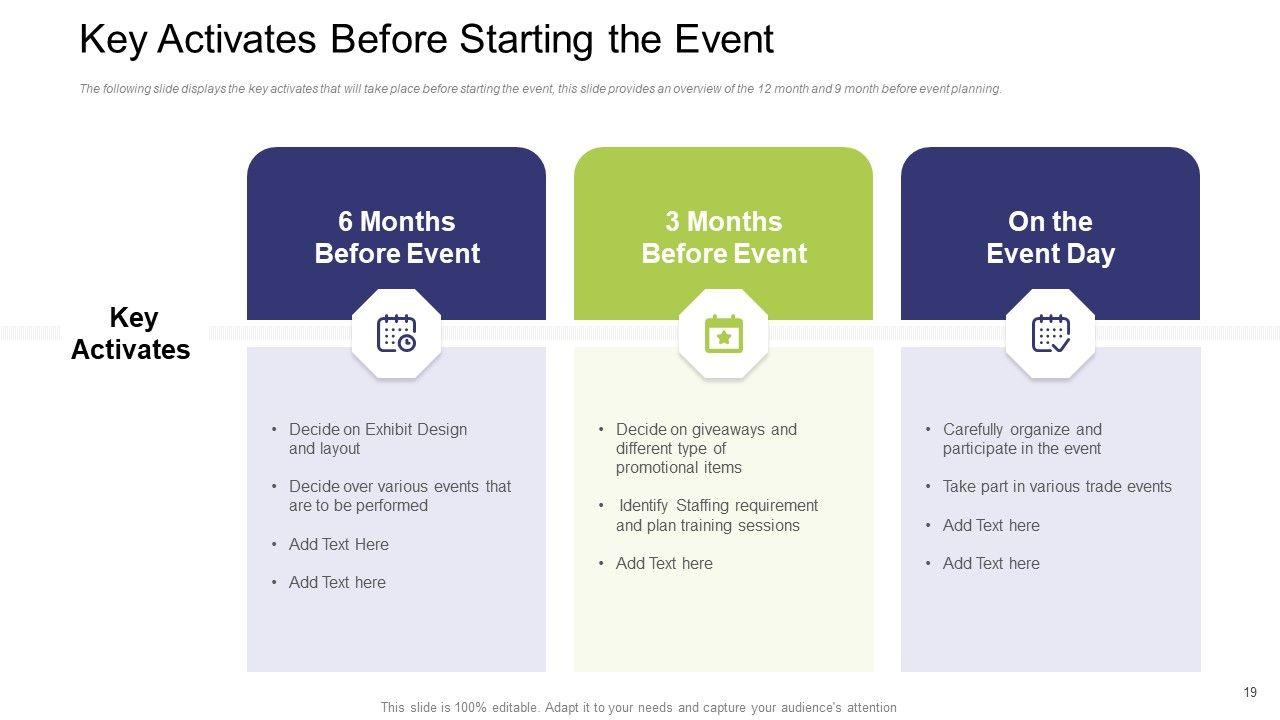 Key Activates Before Starting the Event

The following slide displays the key activates that will take place before starting the event, this slide provides an overview of the 12 month and 9 month before event planning.

Key Activates

6 Months Before Event

• Decide on Exhibit Design and layout
• Decide over various events that are to be performed
• Add Text Here
• Add Text here

3 Months Before Event

• Decide on giveaways and different type of promotional items
• Identify Staffing requirement and plan training sessions
• Add Text here

On the Event Day

• Carefully organize and participate in the event
• Take part in various trade events
• Add Text here
• Add Text here

19

This slide is 100% editable. Adapt it to your needs and capture your audience's attention